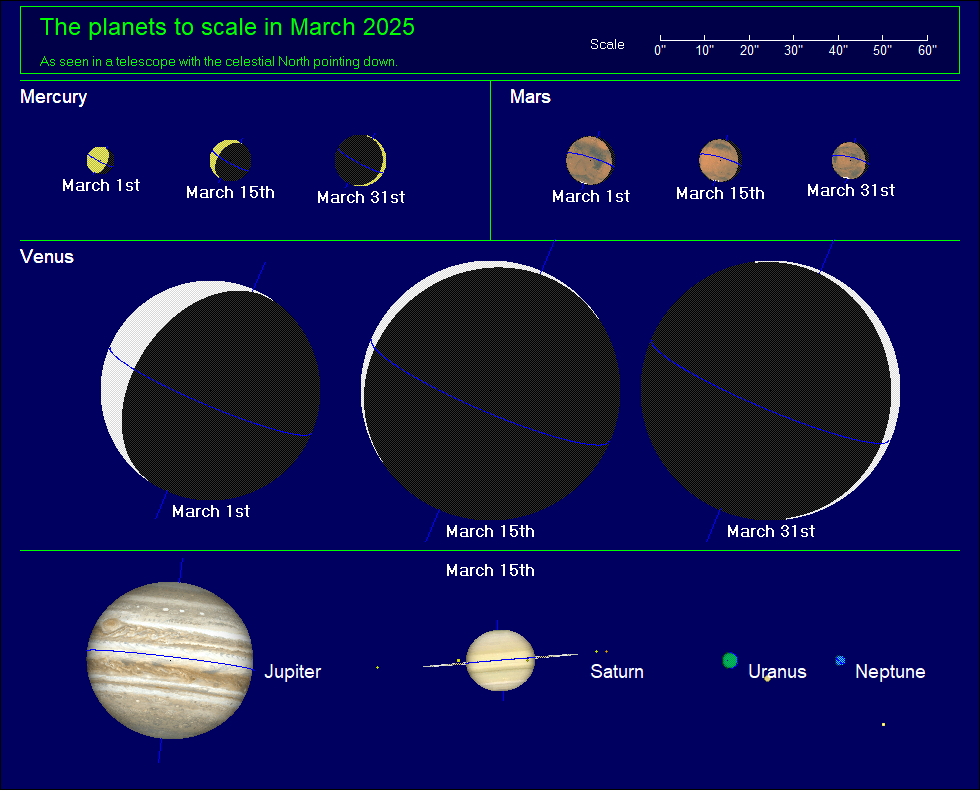 The planets to scale in March 2025

As seen in a telescope with the celestial North pointing down.

Scale 0" 10" 20" 30" 40" 50" 60"

Mercury

March 1st March 15th March 31st

Mars

March 1st March 15th March 31st

Venus

March 1st March 15th March 31st

March 15th

Jupiter Saturn Uranus Neptune